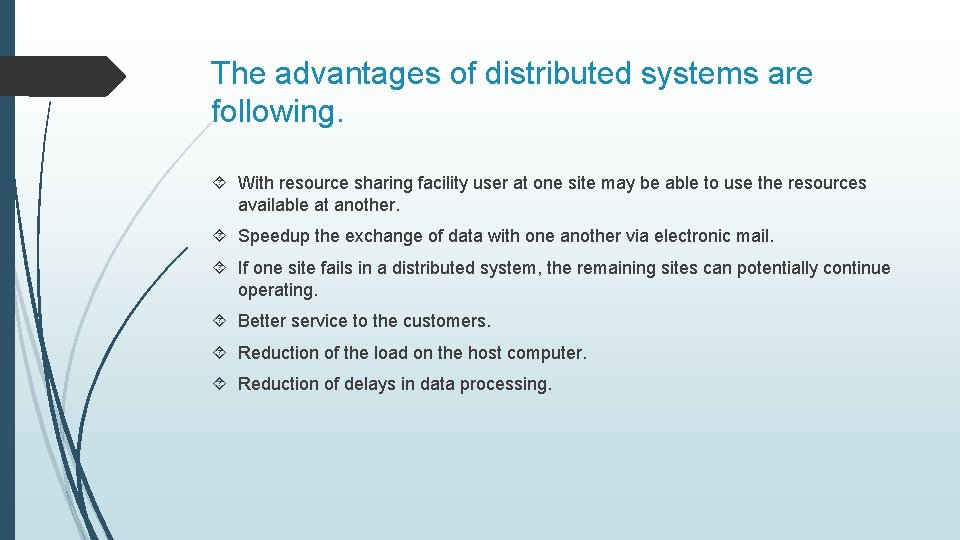 The advantages of distributed systems are following.

With resource sharing facility user at one site may be able to use the resources available at another.

Speedup the exchange of data with one another via electronic mail.

If one site fails in a distributed system, the remaining sites can potentially continue operating.

Better service to the customers.

Reduction of the load on the host computer.

Reduction of delays in data processing.